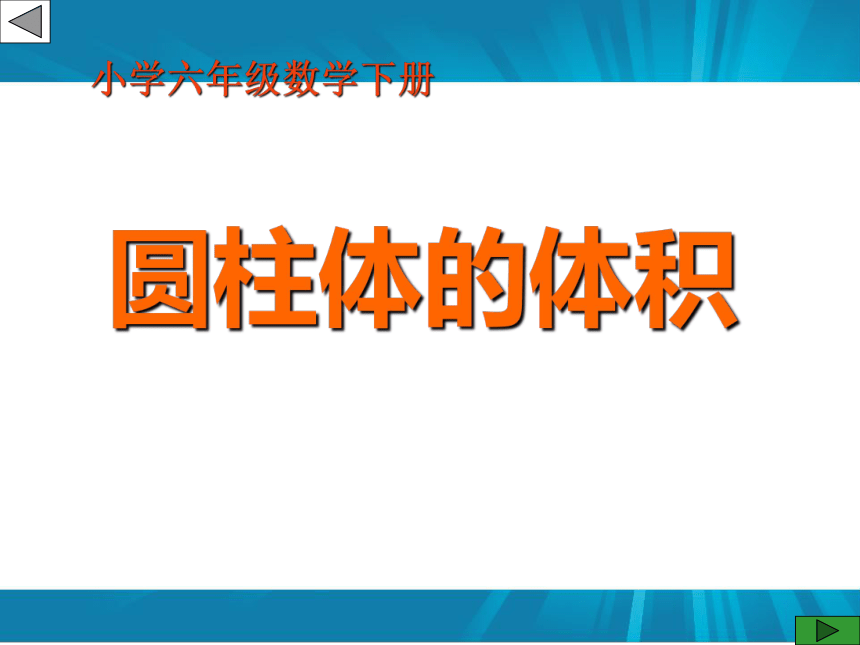 小学六年级数学下册

圆柱体的体积